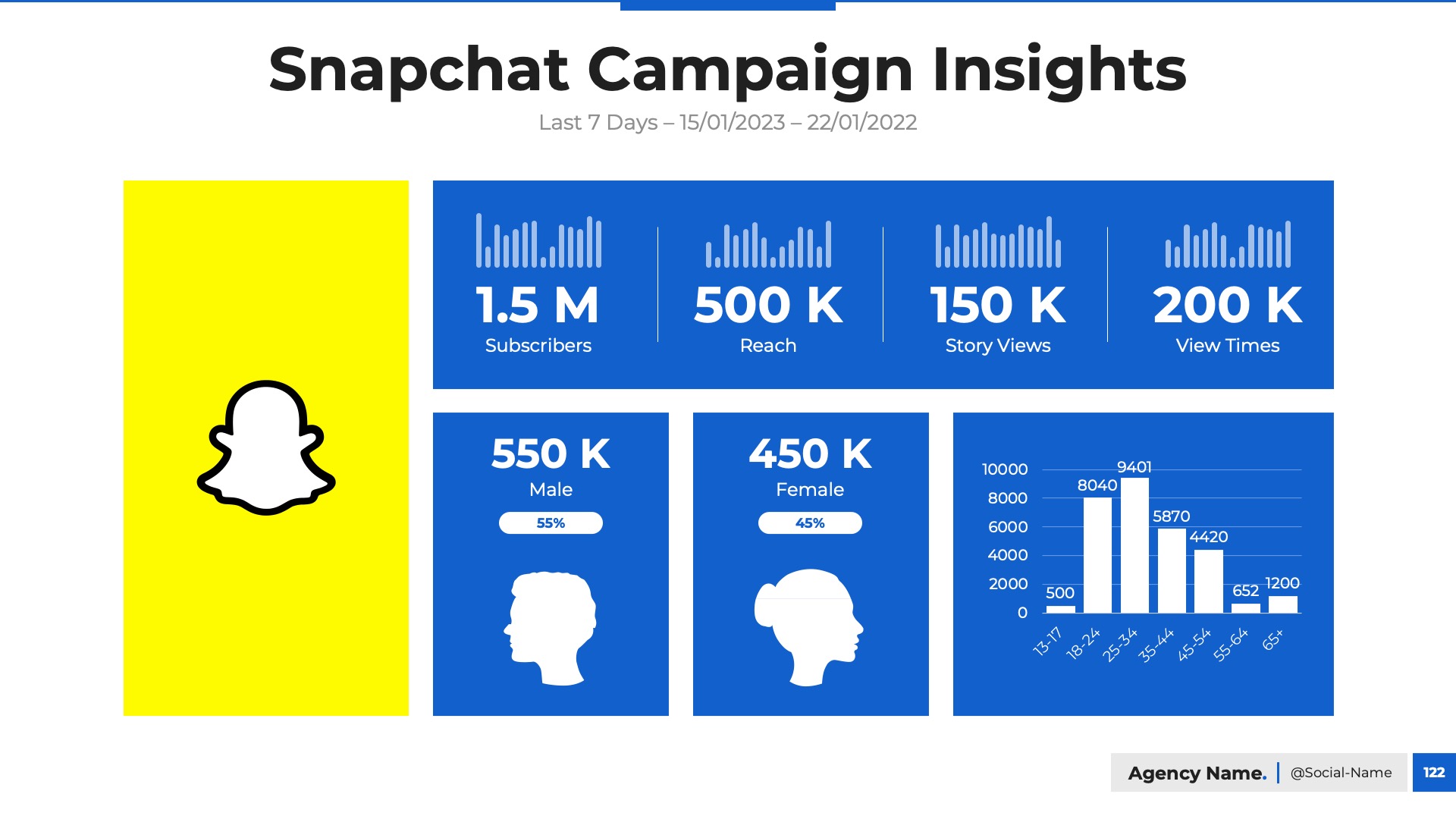 Snapchat Campaign Insights
Last 7 Days – 15/01/2023 – 22/01/2022

1.5 M
Subscribers

500 K
Reach

150 K
Story Views

200 K
View Times

550 K
Male
55%

450 K
Female
45%

10000
8000
6000
4000
2000
0

500
8040
9401
5870
4420
652
1200

13-17
18-24
25-34
35-44
45-54
55-64
65+

Agency Name. @Social-Name 122